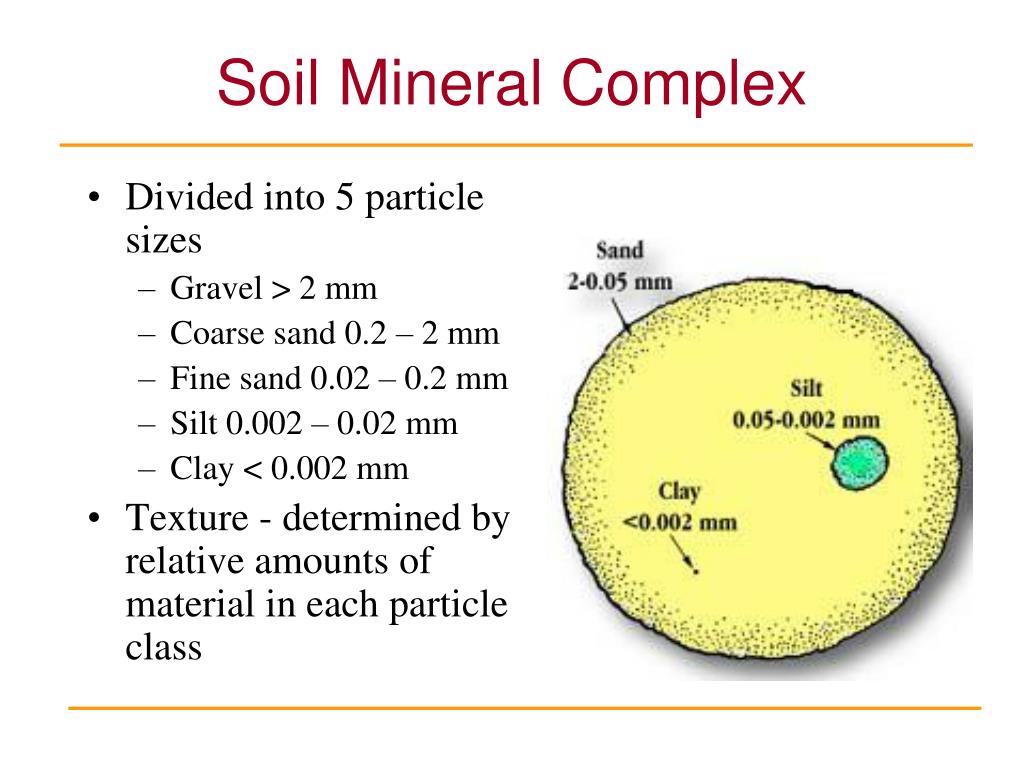 Soil Mineral Complex

• Divided into 5 particle sizes
  – Gravel > 2 mm
  – Coarse sand 0.2 – 2 mm
  – Fine sand 0.02 – 0.2 mm
  – Silt 0.002 – 0.02 mm
  – Clay < 0.002 mm
• Texture - determined by relative amounts of material in each particle class

Sand
2-0.05 mm

Silt
0.05-0.002 mm

Clay
<0.002 mm